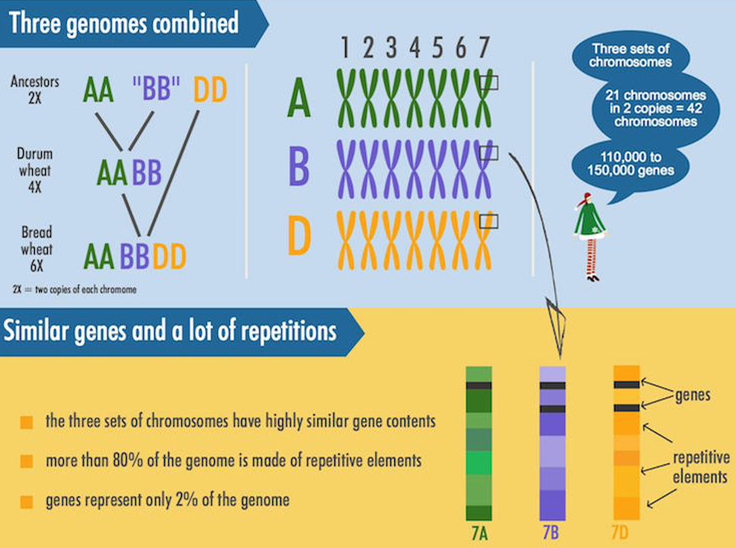 Three genomes combined

Ancestors 2X

AA "BB" DD

Durum wheat 4X

AA BB

Bread wheat 6X

AA BB DD

2X = two copies of each chromome

1 2 3 4 5 6 7

A

B

D

Three sets of chromosomes

21 chromosomes in 2 copies = 42 chromosomes

110,000 to 150,000 genes

Similar genes and a lot of repetitions

the three sets of chromosomes have highly similar gene contents

more than 80% of the genome is made of repetitive elements

genes represent only 2% of the genome

genes

repetitive elements

7A 7B 7D